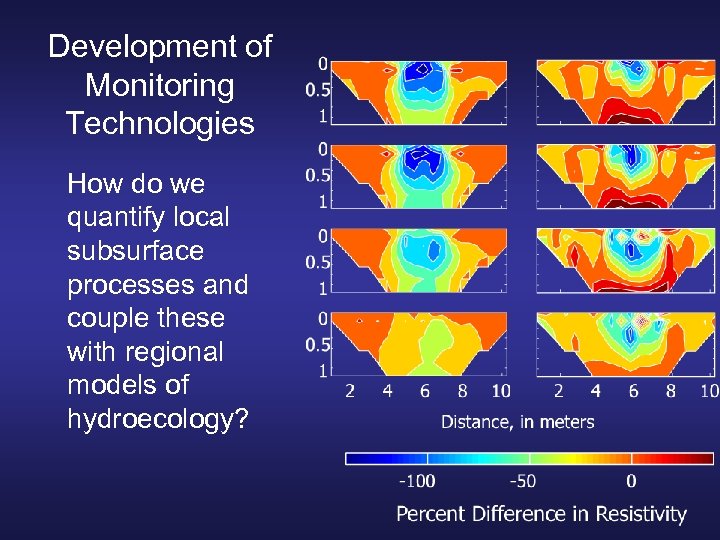 Development of Monitoring Technologies

How do we quantify local subsurface processes and couple these with regional models of hydroecology?

0
0.5
1

0
0.5
1

0
0.5
1

0
0.5
1

2 4 6 8 10

2 4 6 8 10

Distance, in meters

-100 -50 0

Percent Difference in Resistivity